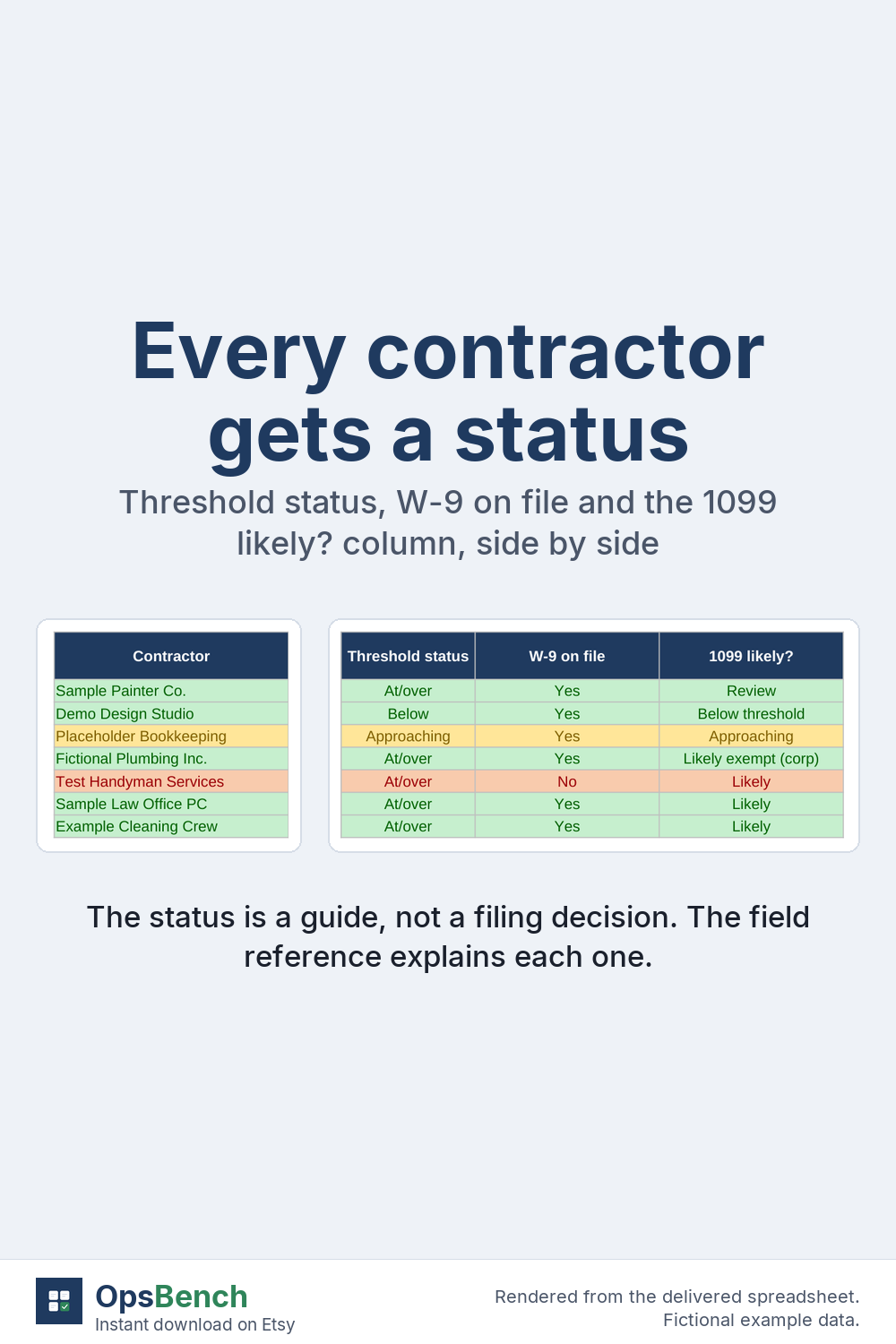 Every contractor gets a status

Threshold status, W-9 on file and the 1099 likely? column, side by side

| Contractor |
|---|
| Sample Painter Co. |
| Demo Design Studio |
| Placeholder Bookkeeping |
| Fictional Plumbing Inc. |
| Test Handyman Services |
| Sample Law Office PC |
| Example Cleaning Crew |

| Threshold status | W-9 on file | 1099 likely? |
|---|---|---|
| At/over | Yes | Review |
| Below | Yes | Below threshold |
| Approaching | Yes | Approaching |
| At/over | Yes | Likely exempt (corp) |
| At/over | No | Likely |
| At/over | Yes | Likely |
| At/over | Yes | Likely |

The status is a guide, not a filing decision. The field reference explains each one.

OpsBench
Instant download on Etsy

Rendered from the delivered spreadsheet.
Fictional example data.